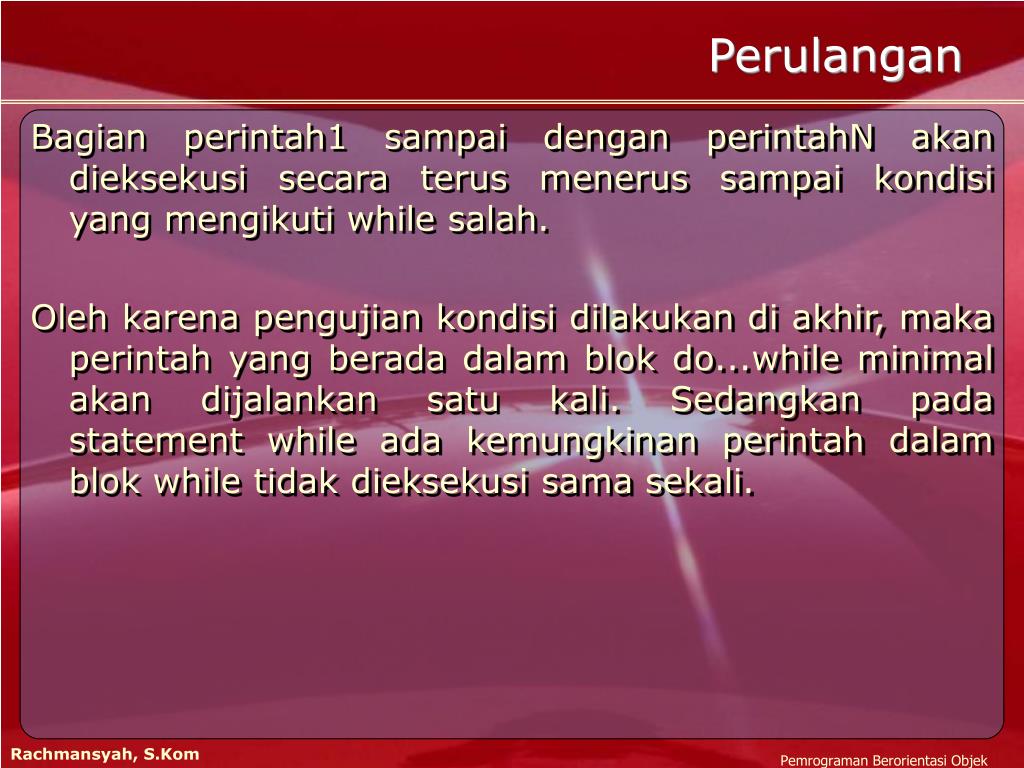 Perulangan

Bagian perintah1 sampai dengan perintahN akan dieksekusi secara terus menerus sampai kondisi yang mengikuti while salah.

Oleh karena pengujian kondisi dilakukan di akhir, maka perintah yang berada dalam blok do...while minimal akan dijalankan satu kali. Sedangkan pada statement while ada kemungkinan perintah dalam blok while tidak dieksekusi sama sekali.

Rachmansyah, S.Kom

Pemrograman Berorientasi Objek